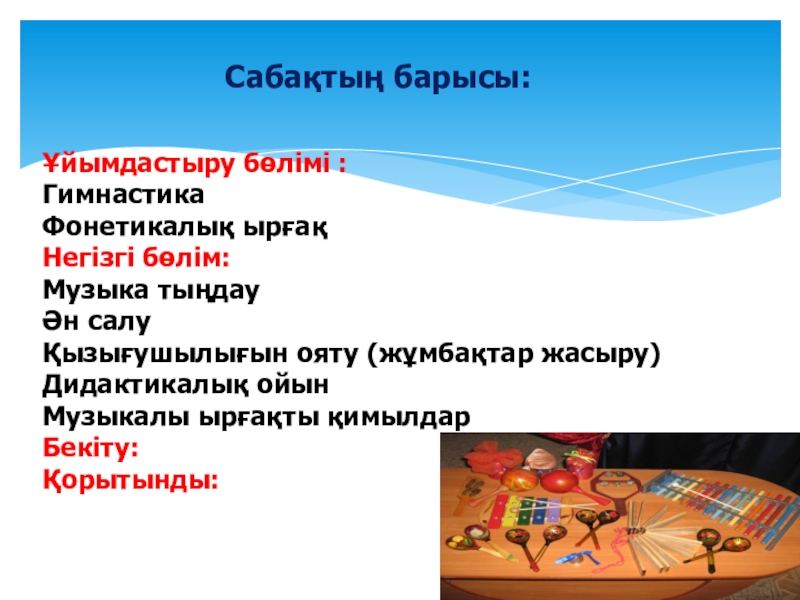 Сабақтың барысы:

Ұйымдастыру бөлімі :
Гимнастика
Фонетикалық ырғақ
Негізгі бөлім:
Музыка тыңдау
Ән салу
Қызығушылығын ояту (жұмбақтар жасыру)
Дидактикалық ойын
Музыкалы ырғақты қимылдар
Бекіту:
Қорытынды: